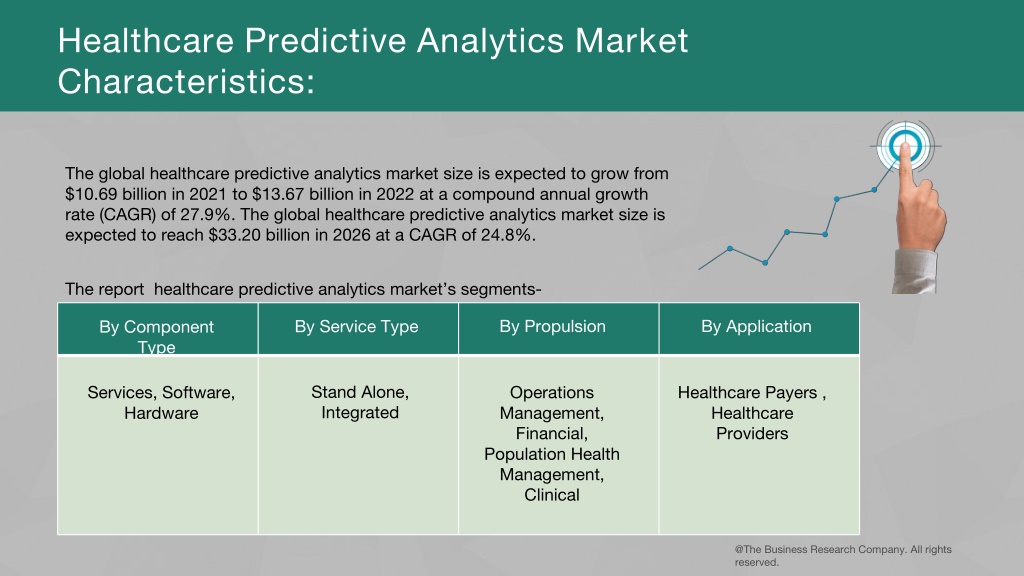 Healthcare Predictive Analytics Market Characteristics:

The global healthcare predictive analytics market size is expected to grow from $10.69 billion in 2021 to $13.67 billion in 2022 at a compound annual growth rate (CAGR) of 27.9%. The global healthcare predictive analytics market size is expected to reach $33.20 billion in 2026 at a CAGR of 24.8%.

The report healthcare predictive analytics market's segments-

| By Component Type | By Service Type | By Propulsion | By Application |
|---|---|---|---|
| Services, Software, Hardware | Stand Alone, Integrated | Operations Management, Financial, Population Health Management, Clinical | Healthcare Payers , Healthcare Providers |

@The Business Research Company. All rights reserved.